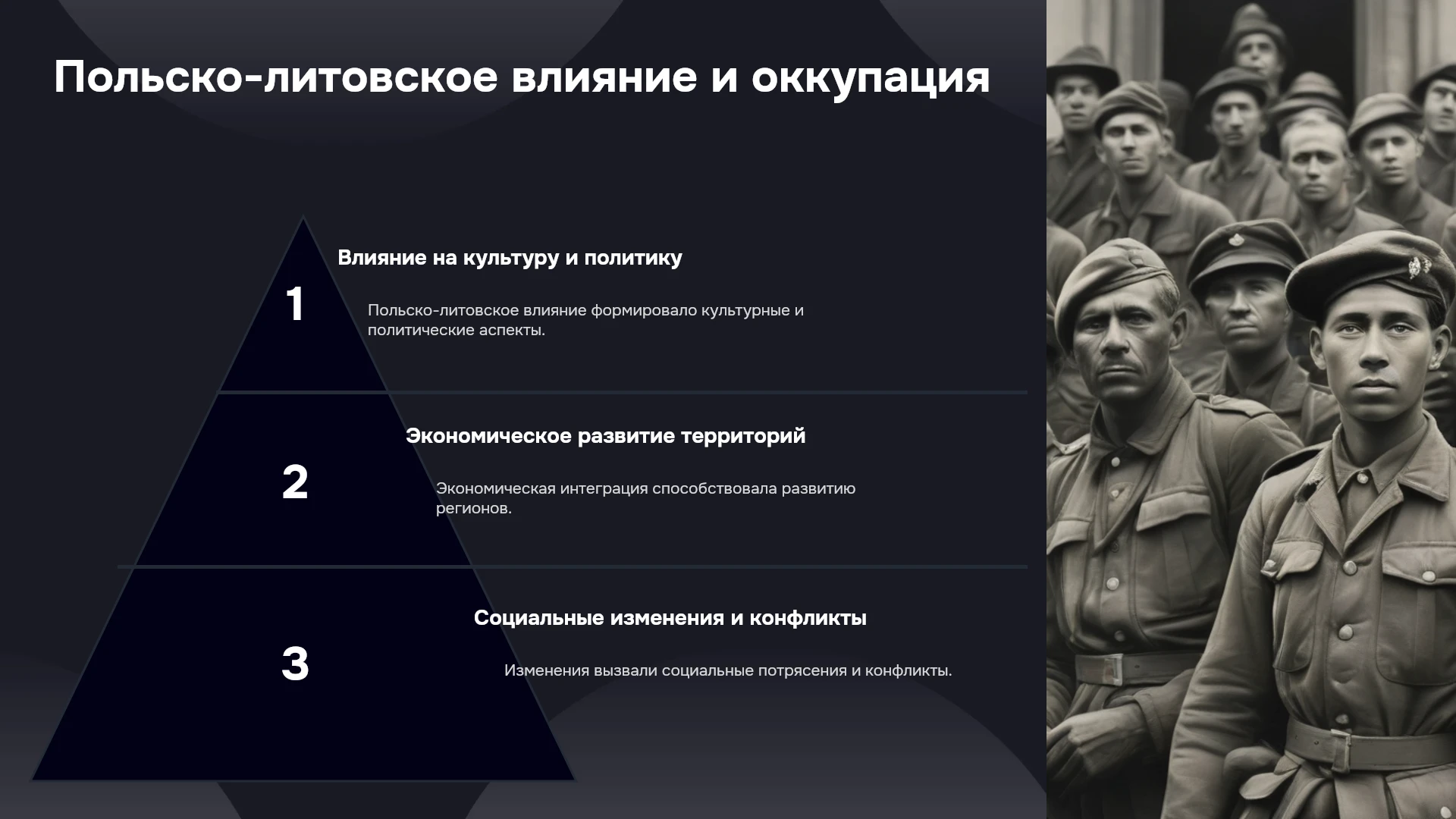 Польско-литовское влияние и оккупация

1

Влияние на культуру и политику

Польско-литовское влияние формировало культурные и политические аспекты.

2

Экономическое развитие территорий

Экономическая интеграция способствовала развитию регионов.

3

Социальные изменения и конфликты

Изменения вызвали социальные потрясения и конфликты.